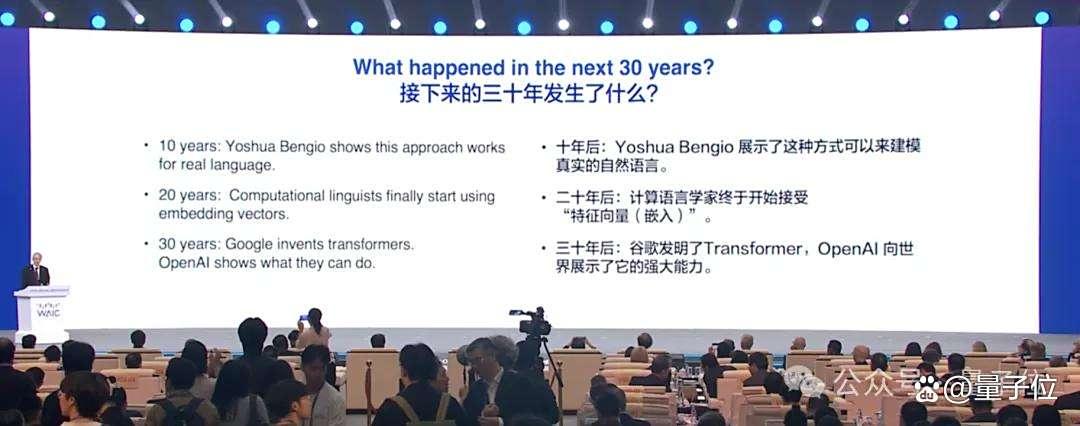 What happened in the next 30 years?
接下来的三十年发生了什么？

• 10 years: Yoshua Bengio shows this approach works for real language.

• 20 years: Computational linguists finally start using embedding vectors.

• 30 years: Google invents transformers. OpenAI shows what they can do.

• 十年后：Yoshua Bengio展示了这种方式可以来建模真实的自然语言。

• 二十年后：计算语言学家终于开始接受“特征向量（嵌入）”。

• 三十年后：谷歌发明了Transformer，OpenAI向世界展示了它的强大能力。

WAIC

公众号 @量子位